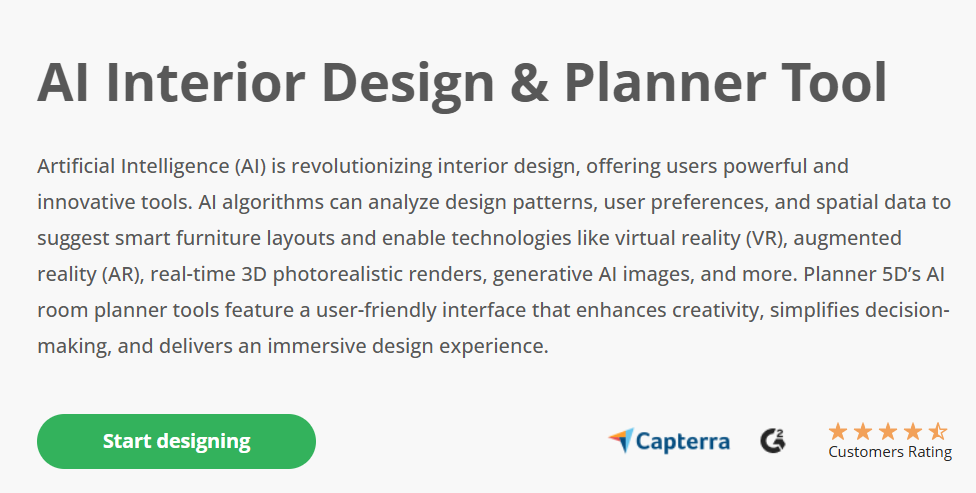 AI Interior Design & Planner Tool

Artificial Intelligence (AI) is revolutionizing interior design, offering users powerful and innovative tools. AI algorithms can analyze design patterns, user preferences, and spatial data to suggest smart furniture layouts and enable technologies like virtual reality (VR), augmented reality (AR), real-time 3D photorealistic renders, generative AI images, and more. Planner 5D's AI room planner tools feature a user-friendly interface that enhances creativity, simplifies decision-making, and delivers an immersive design experience.

Start designing

Capterra

G2

Customers Rating